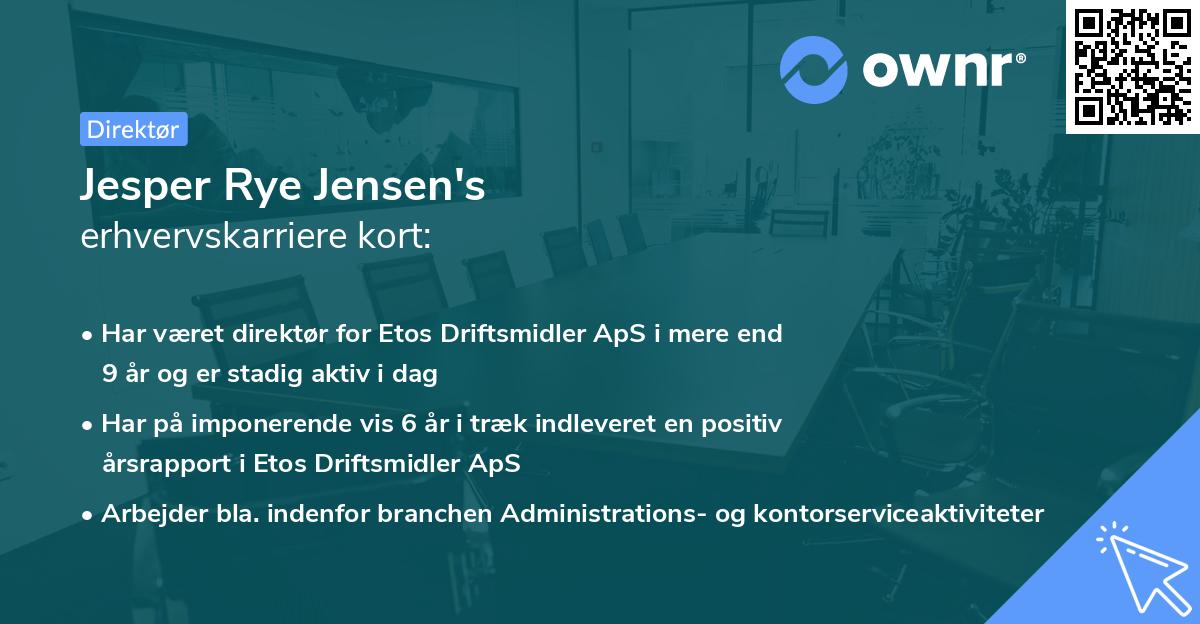 ownr®

Direktør

Jesper Rye Jensen's
erhvervskarriere kort:

• Har været direktør for Etos Driftsmidler ApS i mere end 9 år og er stadig aktiv i dag

• Har på imponerende vis 6 år i træk indleveret en positiv årsrapport i Etos Driftsmidler ApS

• Arbejder bla. indenfor branchen Administrations- og kontorserviceaktiviteter